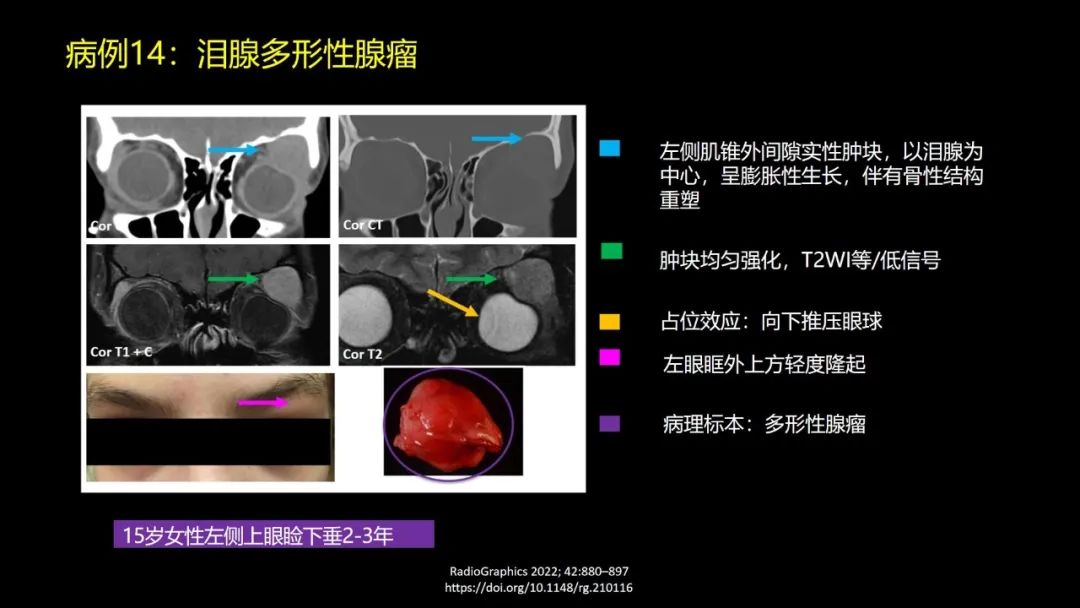 病例14：泪腺多形性腺瘤

Cor

Cor CT

Cor T1 + C

Cor T2

左侧肌锥外间隙实性肿块，以泪腺为中心，呈膨胀性生长，伴有骨性结构重塑

肿块均匀强化，T2WI等/低信号

占位效应：向下推压眼球

左眼眶外上方轻度隆起

病理标本：多形性腺瘤

15岁女性左侧上眼睑下垂2-3年

RadioGraphics 2022; 42:880–897
https://doi.org/10.1148/rg.210116